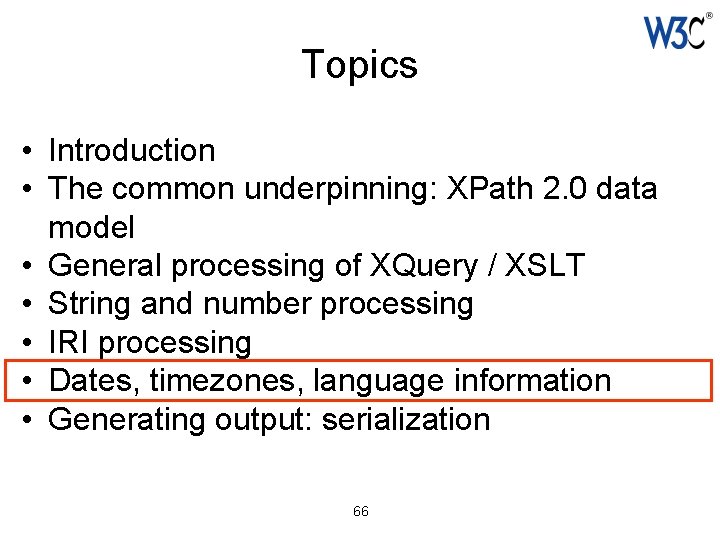 W3C®

Topics

• Introduction
• The common underpinning: XPath 2.0 data model
• General processing of XQuery / XSLT
• String and number processing
• IRI processing
• Dates, timezones, language information
• Generating output: serialization

66